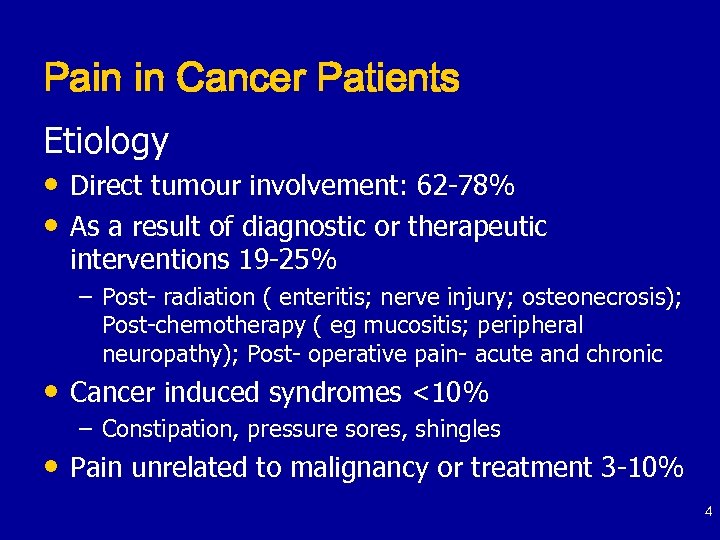 Pain in Cancer Patients

Etiology

• Direct tumour involvement: 62-78%
• As a result of diagnostic or therapeutic interventions 19-25%
– Post- radiation ( enteritis; nerve injury; osteonecrosis); Post-chemotherapy ( eg mucositis; peripheral neuropathy); Post- operative pain- acute and chronic
• Cancer induced syndromes <10%
– Constipation, pressure sores, shingles
• Pain unrelated to malignancy or treatment 3-10%

4